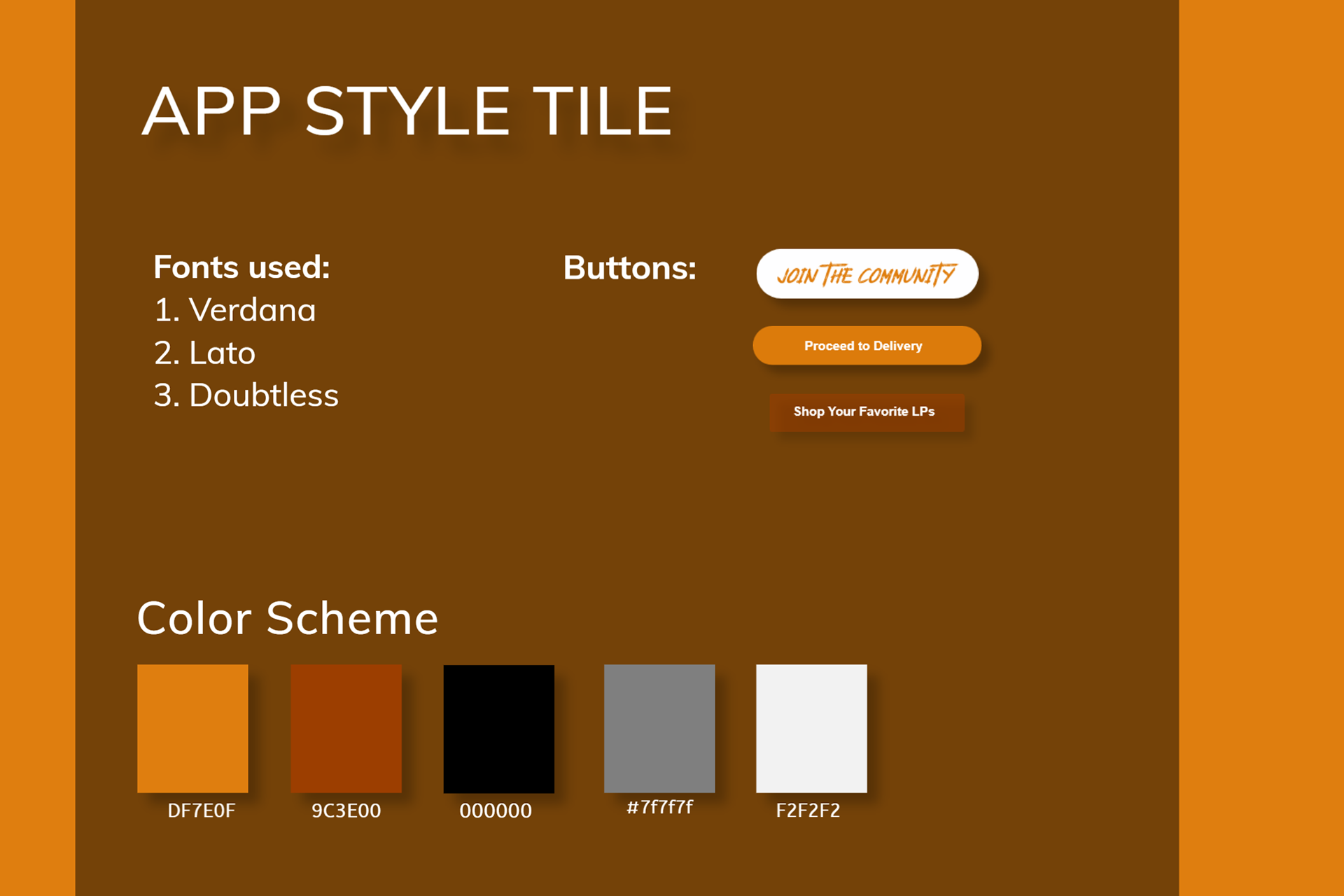 APP STYLE TILE

Fonts used:
1. Verdana
2. Lato
3. Doubtless

Buttons:

JOIN THE COMMUNITY

Proceed to Delivery

Shop Your Favorite LPs

Color Scheme

DF7E0F

9C3E00

000000

#7f7f7f

F2F2F2